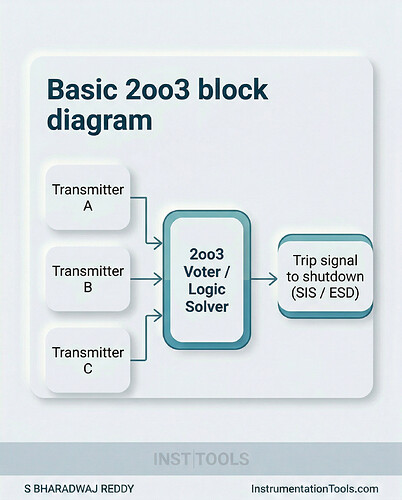 Basic 2oo3 block diagram

Transmitter A

Transmitter B

Transmitter C

2oo3 Voter / Logic Solver

Trip signal to shutdown (SIS / ESD)

INST|TOOLS

S BHARADWAJ REDDY

InstrumentationTools.com